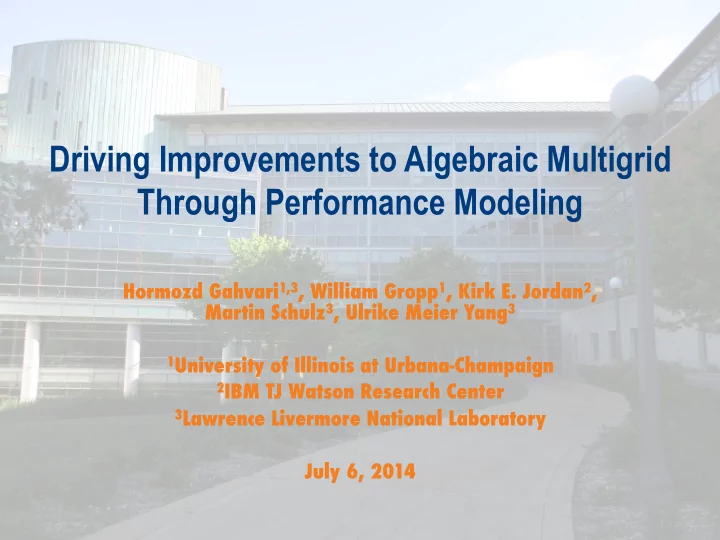 Driving Improvements to Algebraic Multigrid Through Performance Modeling

Hormozd Gahvari$^{1,3}$, William Gropp$^{1}$, Kirk E. Jordan$^{2}$, Martin Schulz$^{3}$, Ulrike Meier Yang$^{3}$

$^{1}$University of Illinois at Urbana-Champaign
$^{2}$IBM TJ Watson Research Center
$^{3}$Lawrence Livermore National Laboratory

July 6, 2014